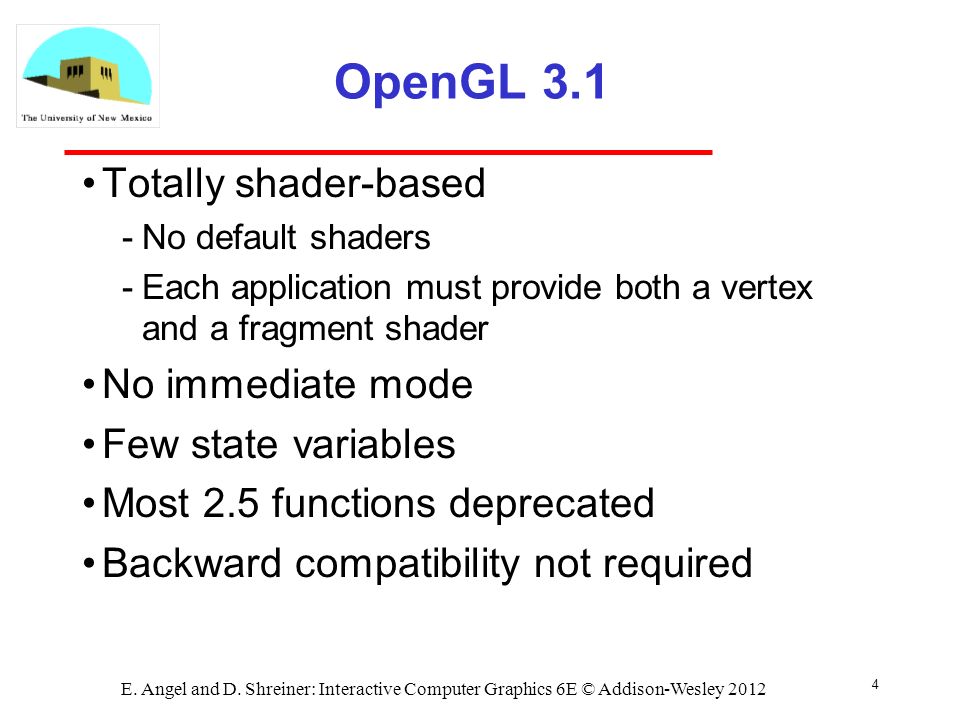 The University of New Mexico

OpenGL 3.1

• Totally shader-based
- No default shaders
- Each application must provide both a vertex and a fragment shader

• No immediate mode

• Few state variables

• Most 2.5 functions deprecated

• Backward compatibility not required

E. Angel and D. Shreiner: Interactive Computer Graphics 6E © Addison-Wesley 2012

4